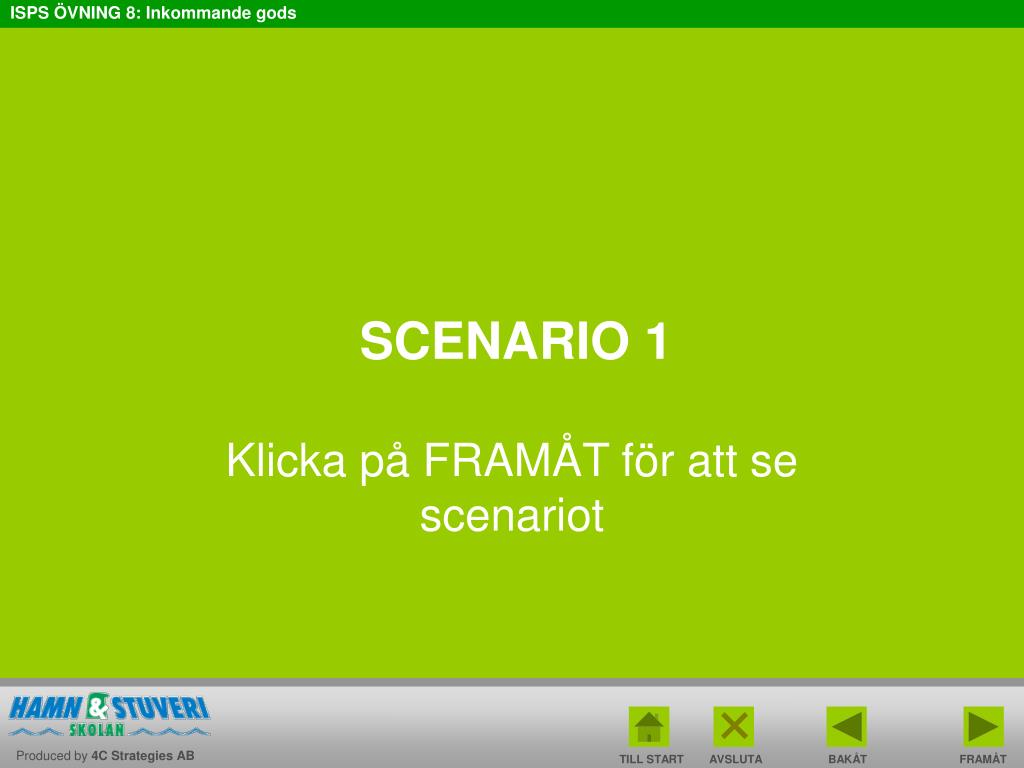 ISPS ÖVNING 8: Inkommande gods

SCENARIO 1

Klicka på FRAMÅT för att se scenariot

HAMN & STUVERI SKOLAN

Produced by 4C Strategies AB

TILL START

AVSLUTA

BAKÅT

FRAMÅT